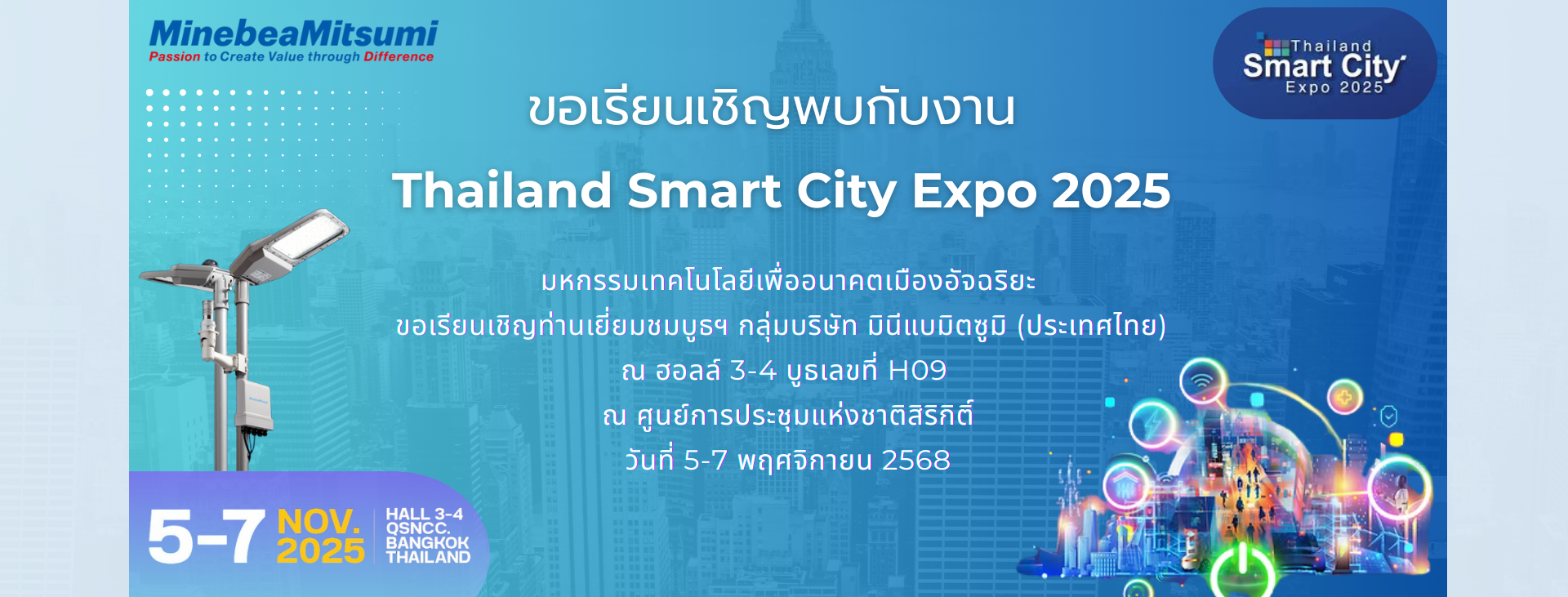 MinebeaMitsumi
Passion to Create Value through Difference

Thailand
Smart City
Expo 2025

ขอเรียนเชิญพบกับงาน

Thailand Smart City Expo 2025

มหกรรมเทคโนโลยีเพื่ออนาคตเมืองอัจฉริยะ
ขอเรียนเชิญท่านเยี่ยมชมบูธฯ กลุ่มบริษัท มินีแบมิตซูมิ (ประเทศไทย)
ณ ฮอลล์ 3-4 บูธเลขที่ H09
ณ ศูนย์การประชุมแห่งชาติสิริกิติ์
วันที่ 5-7 พฤศจิกายน 2568

5-7 NOV. 2025
HALL 3-4
QSNCC.
BANGKOK
THAILAND